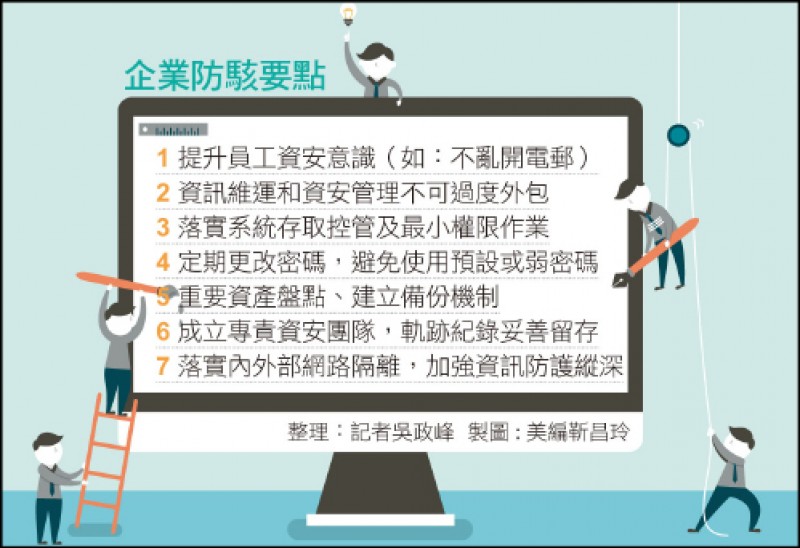 企業防駭要點

1 提升員工資安意識（如：不亂開電郵）
2 資訊維運和資安管理不可過度外包
3 落實系統存取控管及最小權限作業
4 定期更改密碼，避免使用預設或弱密碼
5 重要資產盤點、建立備份機制
6 成立專責資安團隊，軌跡紀錄妥善留存
7 落實內外部網路隔離，加強資訊防護縱深

整理：記者吳政峰 製圖：美編靳昌玲